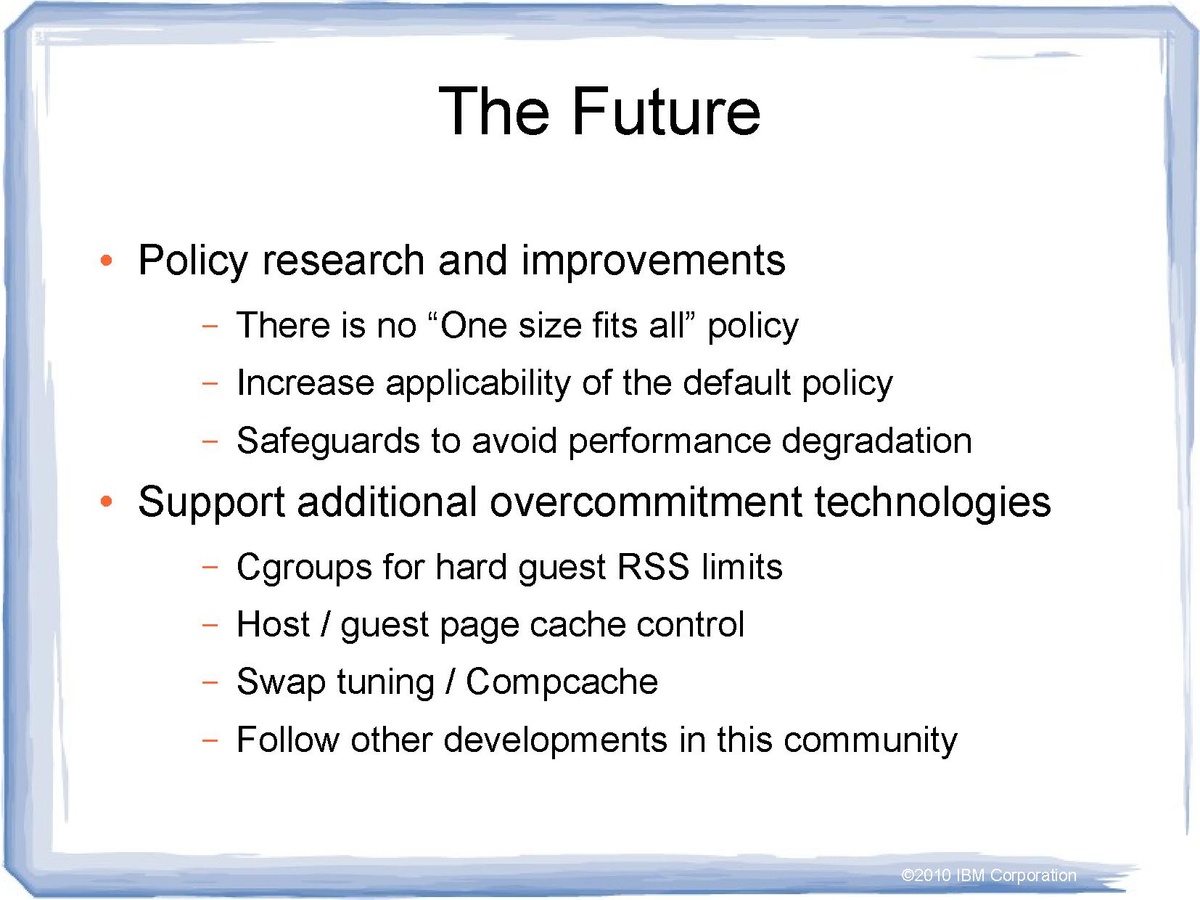 The Future

• Policy research and improvements
 – There is no “One size fits all” policy
 – Increase applicability of the default policy
 – Safeguards to avoid performance degradation
• Support additional overcommitment technologies
 – Cgroups for hard guest RSS limits
 – Host / guest page cache control
 – Swap tuning / Compcache
 – Follow other developments in this community

©2010 IBM Corporation